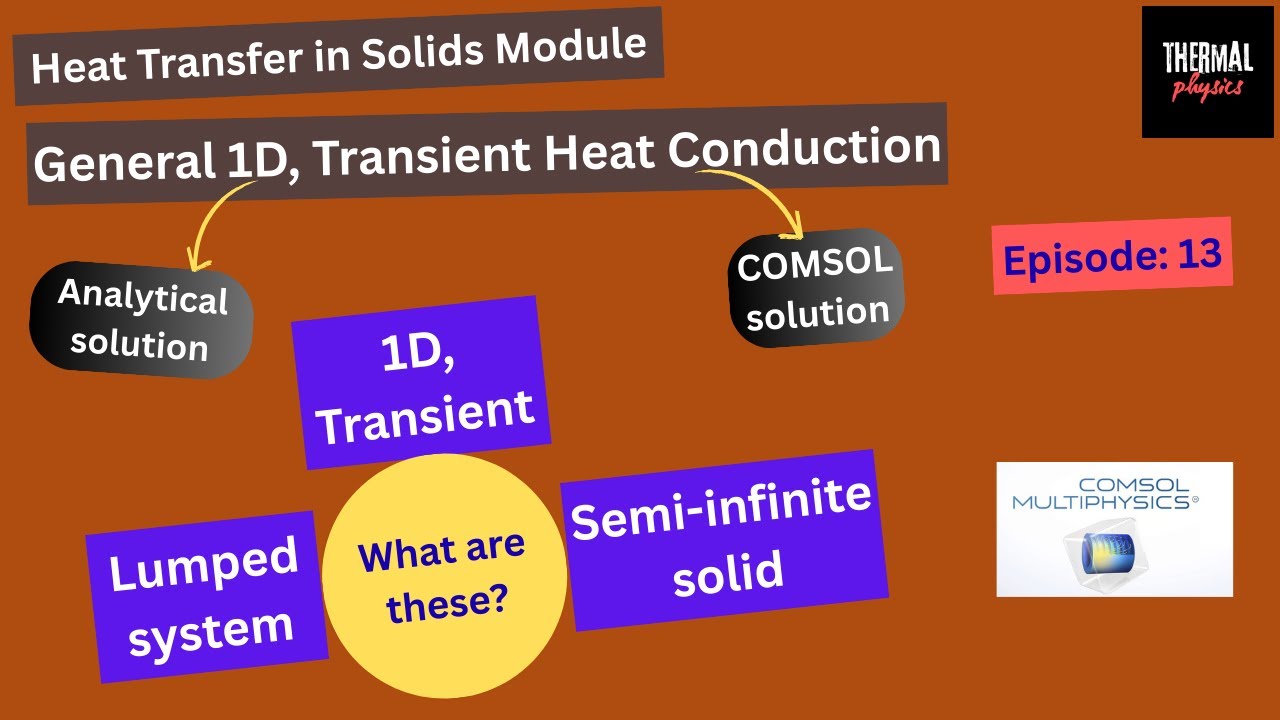 Heat Transfer in Solids Module

THERMAL physics

General 1D, Transient Heat Conduction

Analytical solution

COMSOL solution

Episode: 13

1D, Transient

Lumped system

What are these?

Semi-infinite solid

COMSOL MULTIPHYSICS®